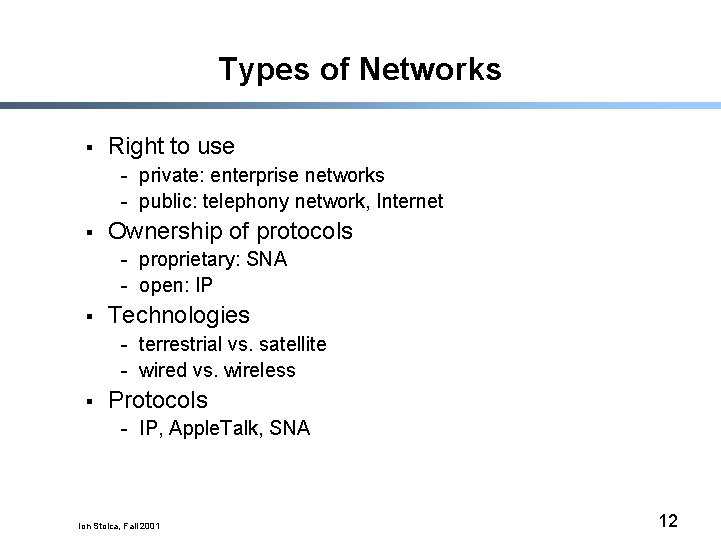 Types of Networks

▪ Right to use
- private: enterprise networks
- public: telephony network, Internet
▪ Ownership of protocols
- proprietary: SNA
- open: IP
▪ Technologies
- terrestrial vs. satellite
- wired vs. wireless
▪ Protocols
- IP, AppleTalk, SNA

Ion Stoica, Fall2001

12